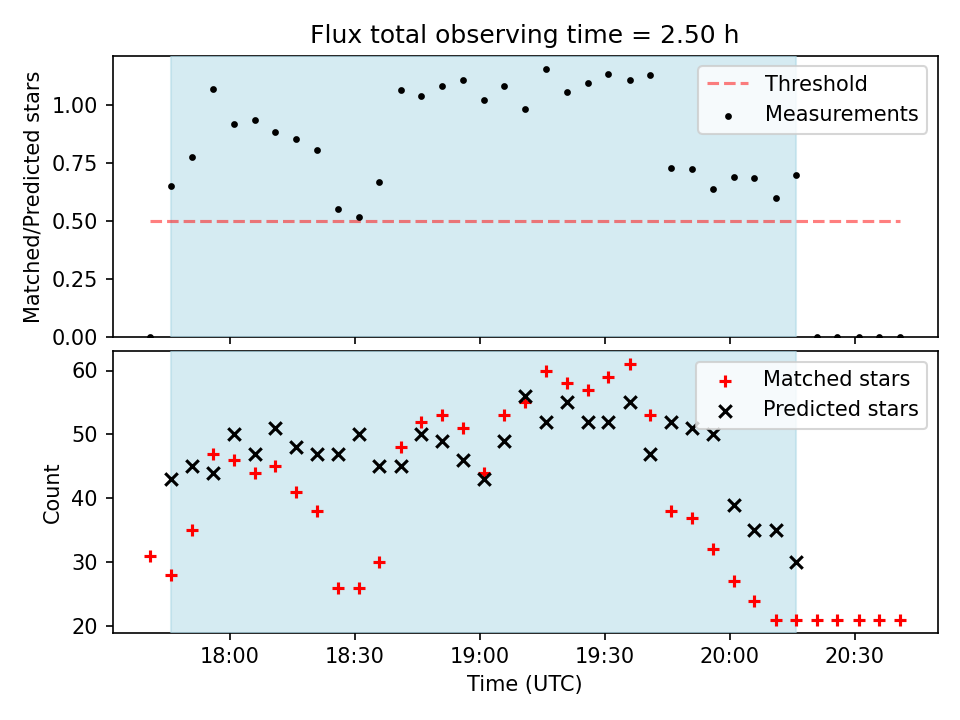 Flux total observing time = 2.50 h

Matched/Predicted stars

1.00
0.75
0.50
0.25
0.00

Threshold
Measurements

Count

60
50
40
30
20

Matched stars
Predicted stars

18:00
18:30
19:00
19:30
20:00
20:30

Time (UTC)